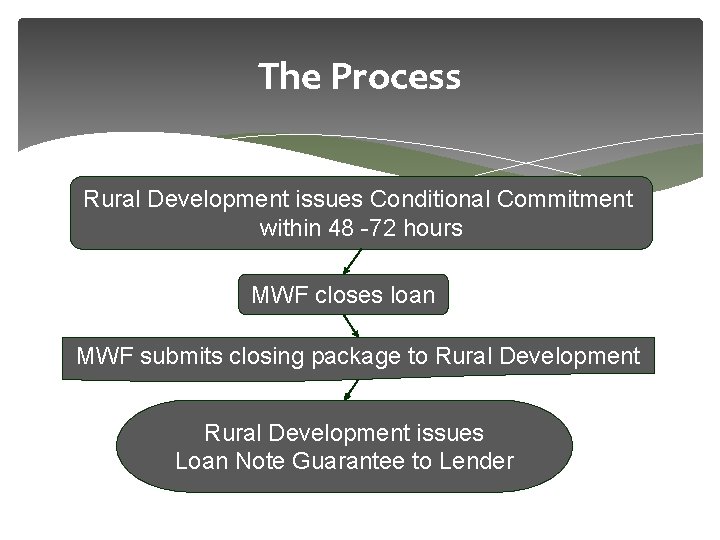 The Process

Rural Development issues Conditional Commitment within 48 -72 hours

MWF closes loan

MWF submits closing package to Rural Development

Rural Development issues Loan Note Guarantee to Lender